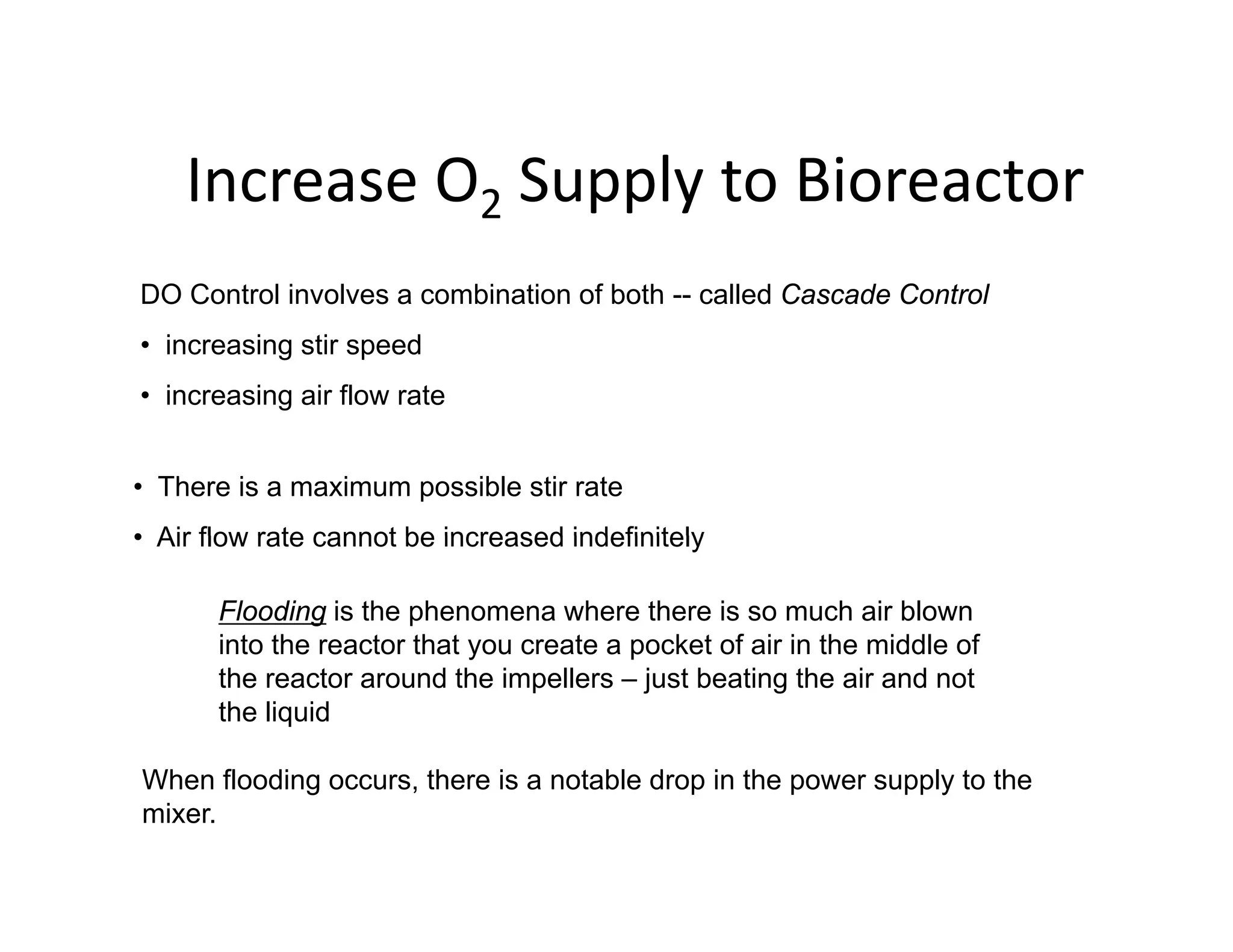 Increase $O_2$ Supply to Bioreactor

DO Control involves a combination of both -- called Cascade Control

• increasing stir speed

• increasing air flow rate

• There is a maximum possible stir rate

• Air flow rate cannot be increased indefinitely

Flooding is the phenomena where there is so much air blown into the reactor that you create a pocket of air in the middle of the reactor around the impellers – just beating the air and not the liquid

When flooding occurs, there is a notable drop in the power supply to the mixer.